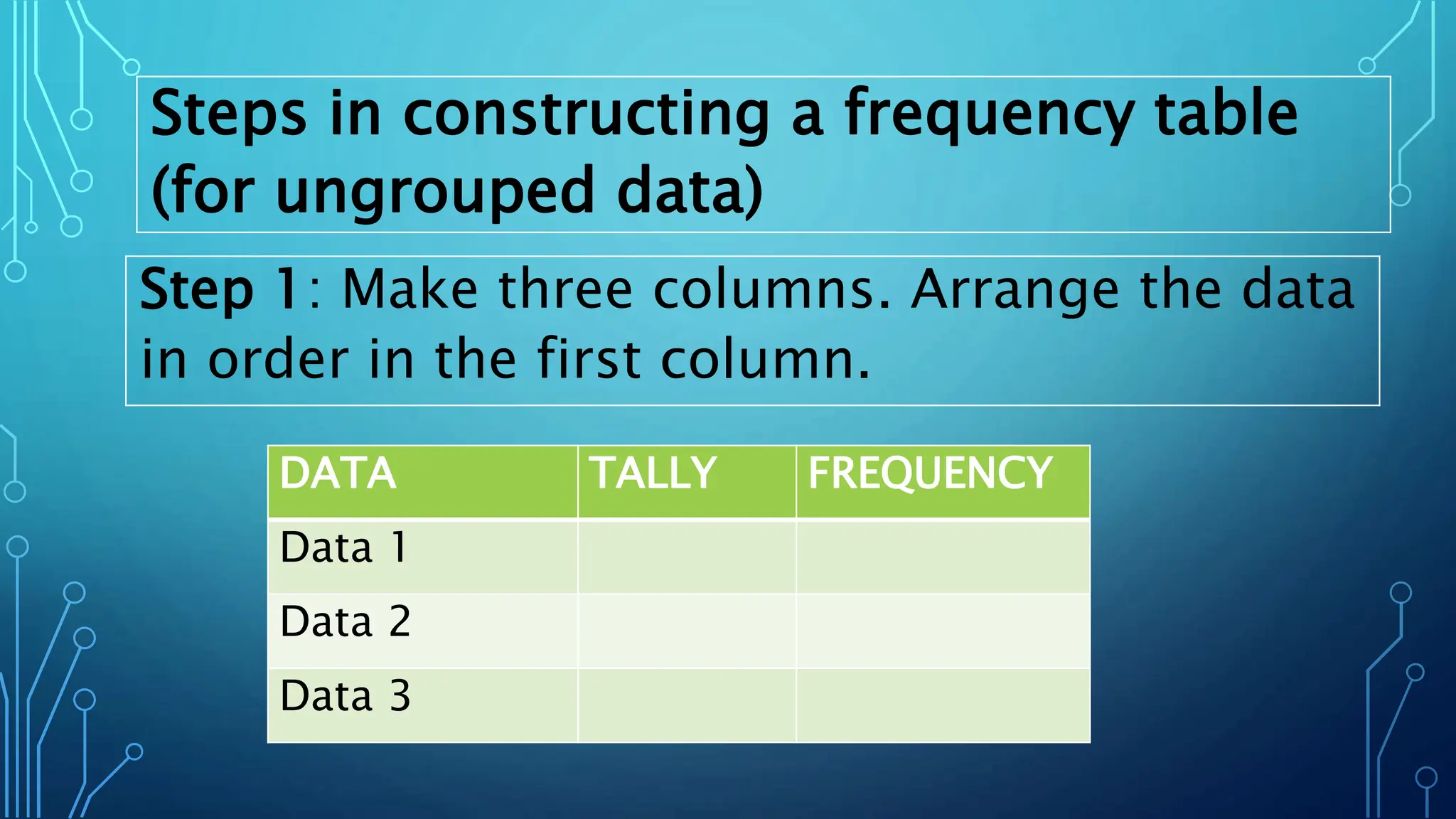 Steps in constructing a frequency table (for ungrouped data)

Step 1: Make three columns. Arrange the data in order in the first column.

| DATA | TALLY | FREQUENCY |
|---|---|---|
| Data 1 | | |
| Data 2 | | |
| Data 3 | | |